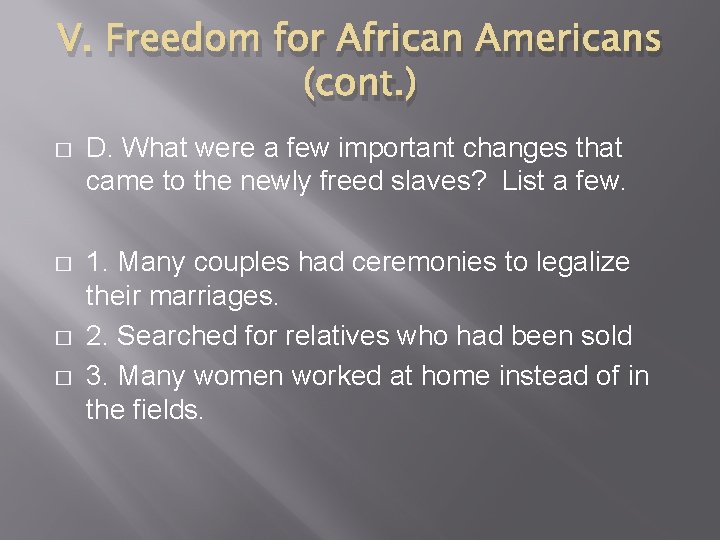 V. Freedom for African Americans (cont.)

D. What were a few important changes that came to the newly freed slaves? List a few.

1. Many couples had ceremonies to legalize their marriages.

2. Searched for relatives who had been sold

3. Many women worked at home instead of in the fields.